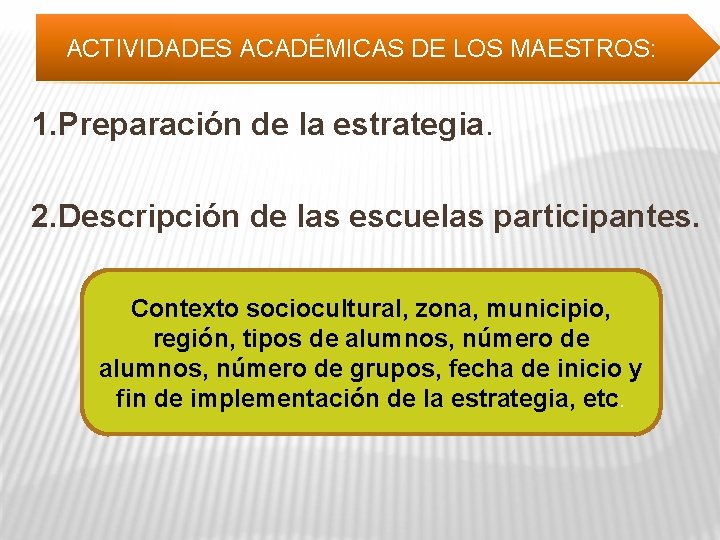 ACTIVIDADES ACADÉMICAS DE LOS MAESTROS:

1.Preparación de la estrategia.

2.Descripción de las escuelas participantes.

Contexto sociocultural, zona, municipio, región, tipos de alumnos, número de alumnos, número de grupos, fecha de inicio y fin de implementación de la estrategia, etc.